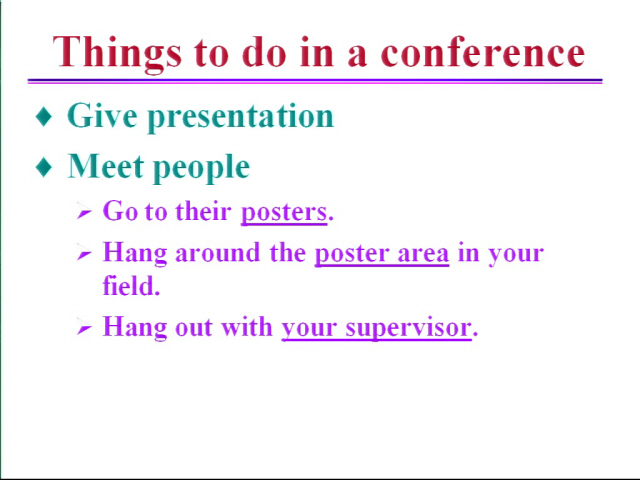 Things to do in a conference

♦ Give presentation

♦ Meet people

➢ Go to their posters.

➢ Hang around the poster area in your field.

➢ Hang out with your supervisor.